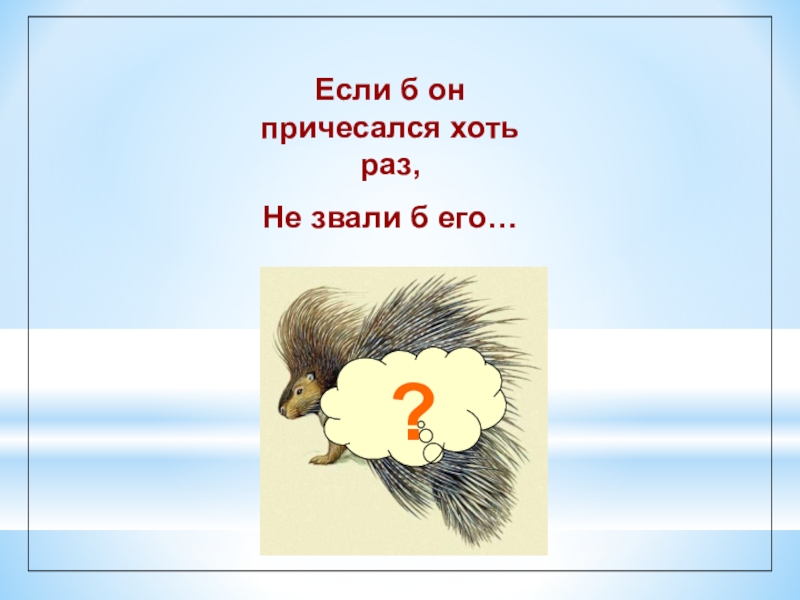 Если б он причесался хоть раз,

Не звали б его…

?